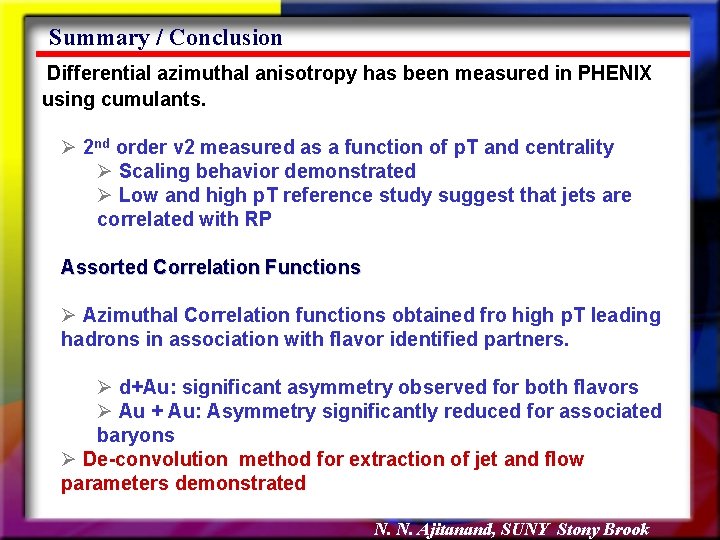 Summary / Conclusion

Differential azimuthal anisotropy has been measured in PHENIX using cumulants.

➢ 2$^{nd}$ order v2 measured as a function of pT and centrality
➢ Scaling behavior demonstrated
➢ Low and high pT reference study suggest that jets are correlated with RP

Assorted Correlation Functions

➢ Azimuthal Correlation functions obtained fro high pT leading hadrons in association with flavor identified partners.

➢ d+Au: significant asymmetry observed for both flavors
➢ Au + Au: Asymmetry significantly reduced for associated baryons
➢ De-convolution method for extraction of jet and flow parameters demonstrated

N. N. Ajitanand, SUNY Stony Brook